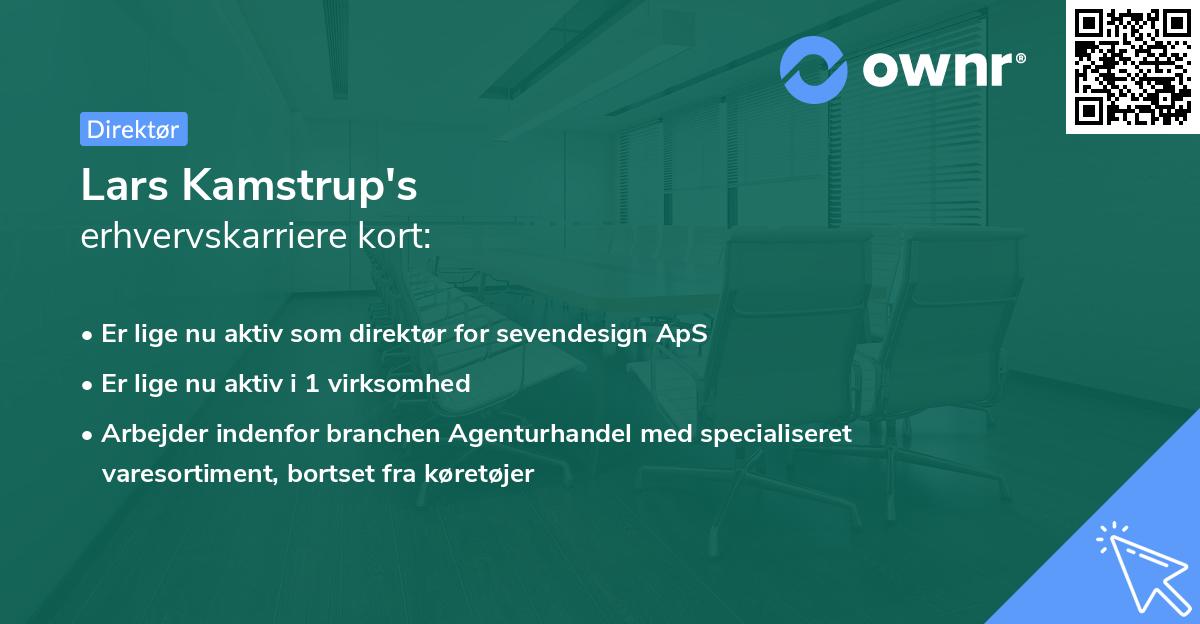 ownr®

Direktør

Lars Kamstrup's
erhvervskarriere kort:

• Er lige nu aktiv som direktør for sevendesign ApS
• Er lige nu aktiv i 1 virksomhed
• Arbejder indenfor branchen Agenturhandel med specialiseret varesortiment, bortset fra køretøjer